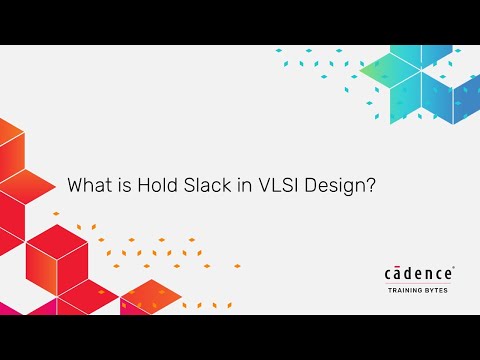 What is Hold Slack in VLSI Design?

cādence®
TRAINING BYTES